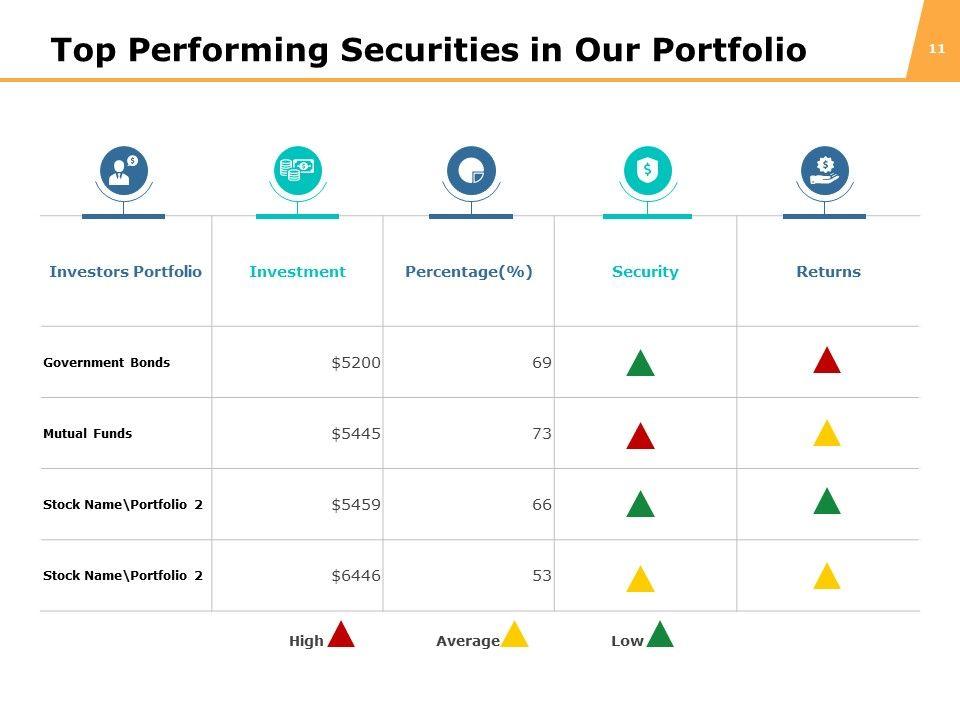 Top Performing Securities in Our Portfolio

11

| Investors Portfolio | Investment | Percentage(%) | Security | Returns |
|---|---|---|---|---|
| Government Bonds | $5200 | 69 | | |
| Mutual Funds | $5445 | 73 | | |
| Stock Name\Portfolio 2 | $5459 | 66 | | |
| Stock Name\Portfolio 2 | $6446 | 53 | | |

High Average Low